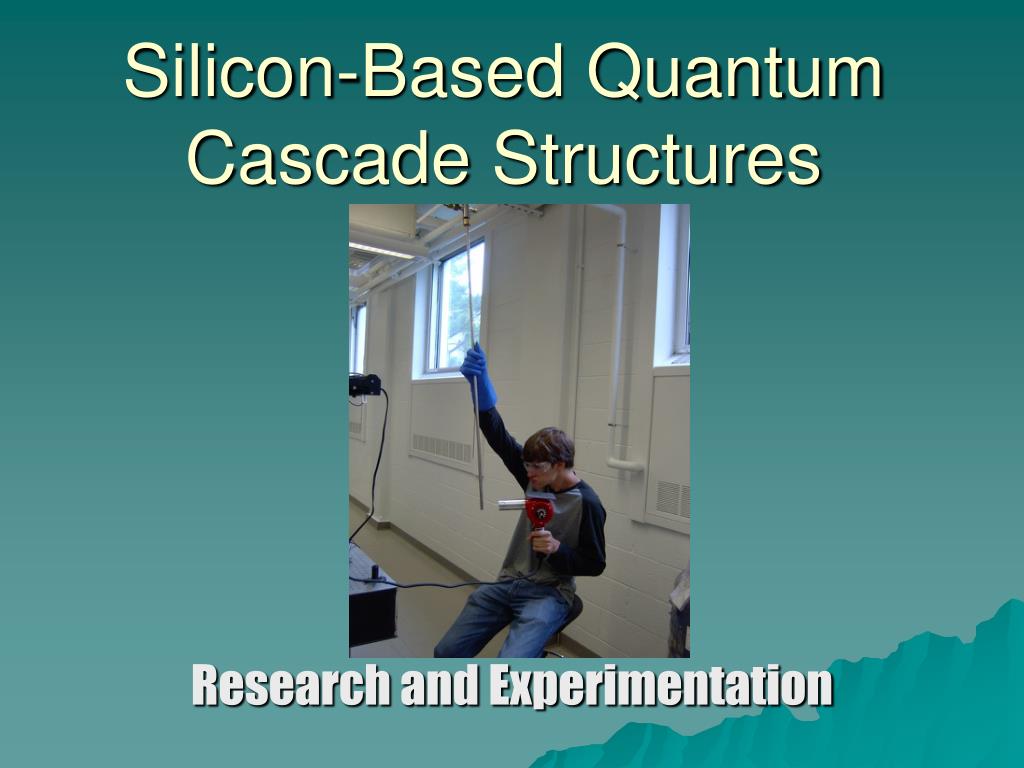 Silicon-Based Quantum Cascade Structures

Research and Experimentation